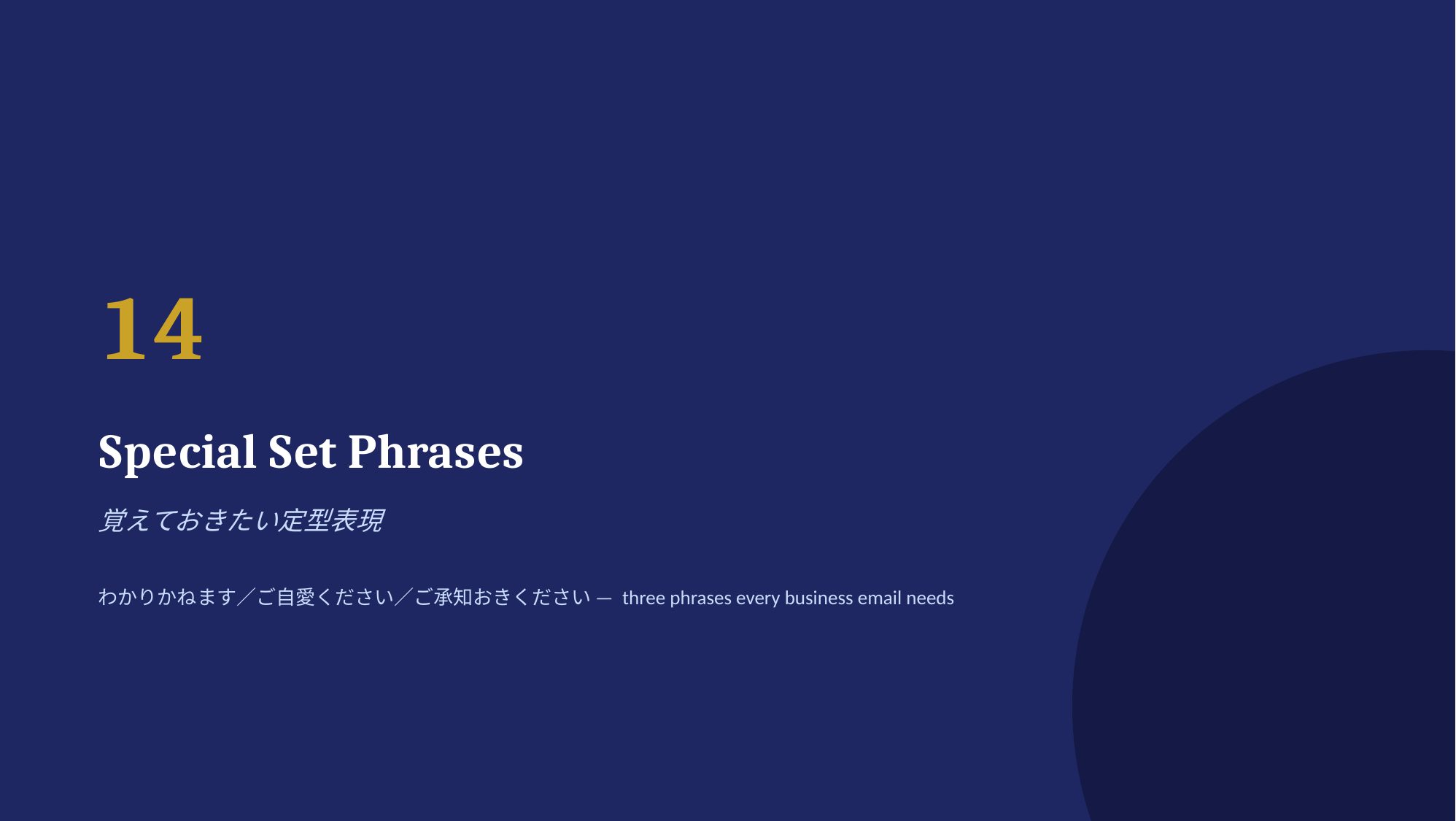 14

Special Set Phrases

覚えておきたい定型表現

わかりかねます／ご自愛ください／ご承知おきください — three phrases every business email needs